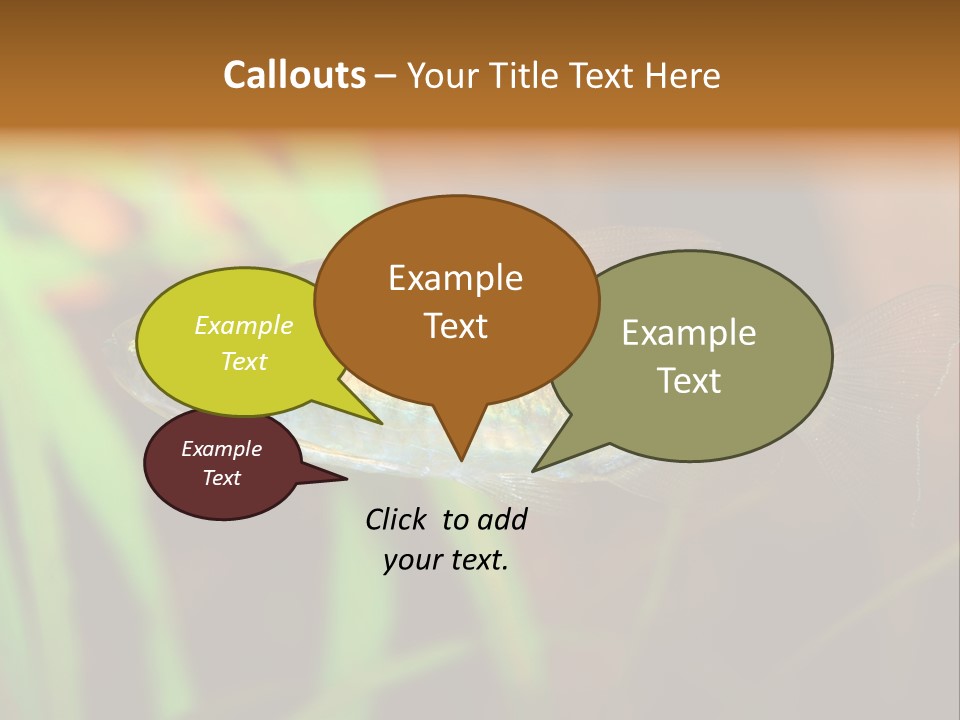 Callouts – Your Title Text Here

Example Text

Example Text

Example Text

Example Text

Click to add your text.